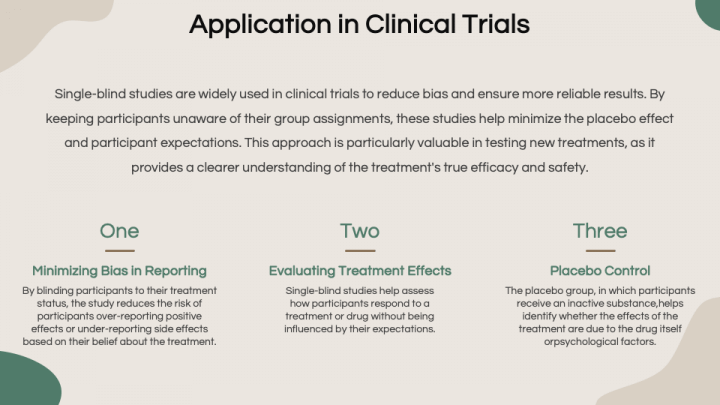 Application in Clinical Trials

Single-blind studies are widely used in clinical trials to reduce bias and ensure more reliable results. By keeping participants unaware of their group assignments, these studies help minimize the placebo effect and participant expectations. This approach is particularly valuable in testing new treatments, as it provides a clearer understanding of the treatment's true efficacy and safety.

One

Minimizing Bias in Reporting

By blinding participants to their treatment status, the study reduces the risk of participants over-reporting positive effects or under-reporting side effects based on their belief about the treatment.

Two

Evaluating Treatment Effects

Single-blind studies help assess how participants respond to a treatment or drug without being influenced by their expectations.

Three

Placebo Control

The placebo group, in which participants receive an inactive substance,helps identify whether the effects of the treatment are due to the drug itself orpsychological factors.